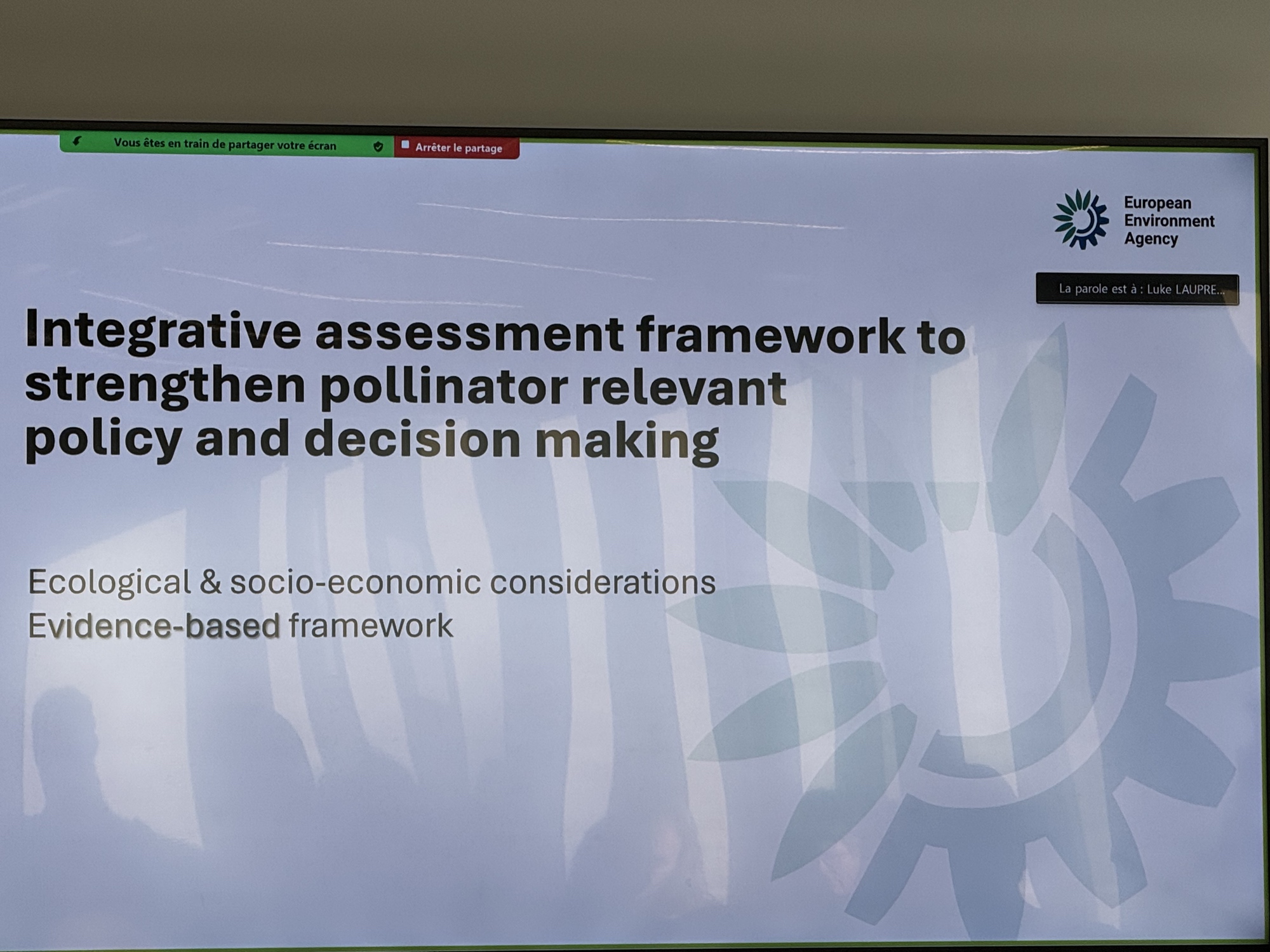 Vous êtes en train de partager votre écran

Arrêter le partage

European Environment Agency

La parole est à : Luke LAUPRE...

Integrative assessment framework to strengthen pollinator relevant policy and decision making

Ecological & socio-economic considerations
Evidence-based framework